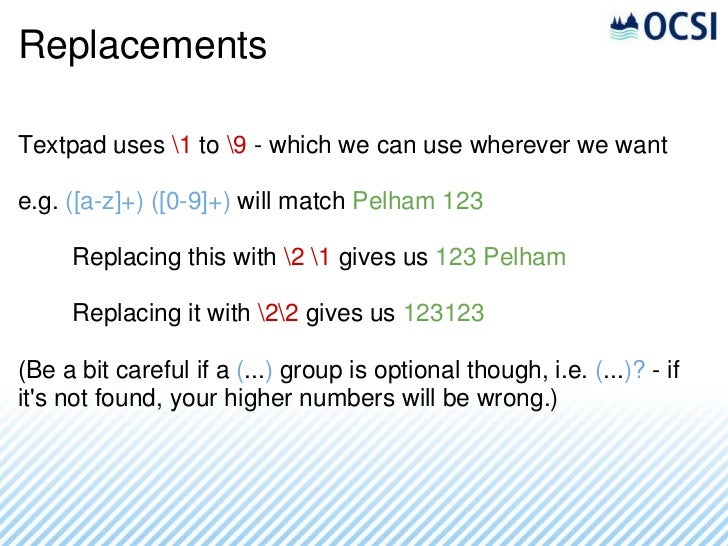 Replacements

OCSI

Textpad uses \1 to \9 - which we can use wherever we want

e.g. ([a-z]+) ([0-9]+) will match Pelham 123

Replacing this with \2 \1 gives us 123 Pelham

Replacing it with \2\2 gives us 123123

(Be a bit careful if a (...) group is optional though, i.e. (...)? - if it's not found, your higher numbers will be wrong.)